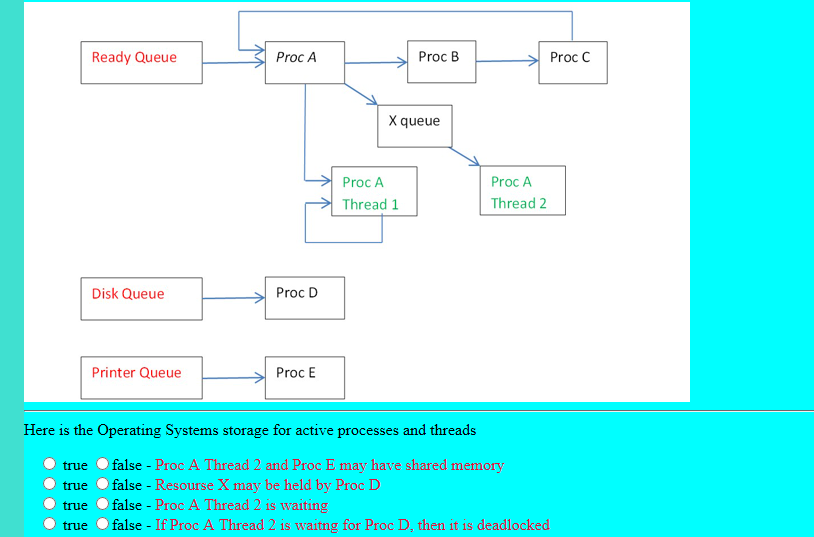 Ready Queue

Proc A

Proc B

Proc C

X queue

Proc A Thread 1

Proc A Thread 2

Disk Queue

Proc D

Printer Queue

Proc E

Here is the Operating Systems storage for active processes and threads

true false - Proc A Thread 2 and Proc E may have shared memory
true false - Resourse X may be held by Proc D
true false - Proc A Thread 2 is waiting
true false - If Proc A Thread 2 is waitng for Proc D, then it is deadlocked